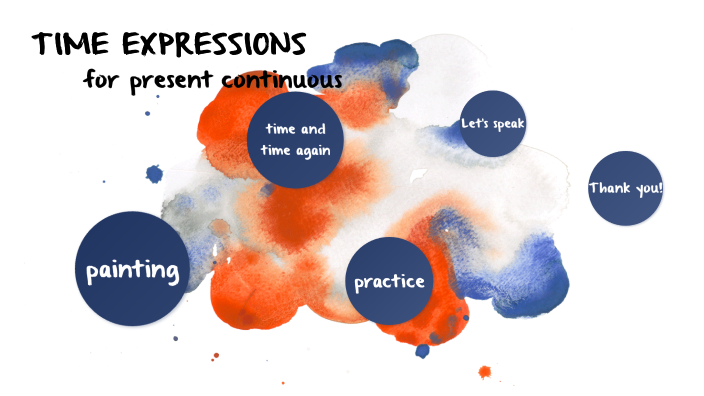 TIME EXPRESSIONS
for present continuous

time and time again

Let's speak

Thank you!

painting

practice